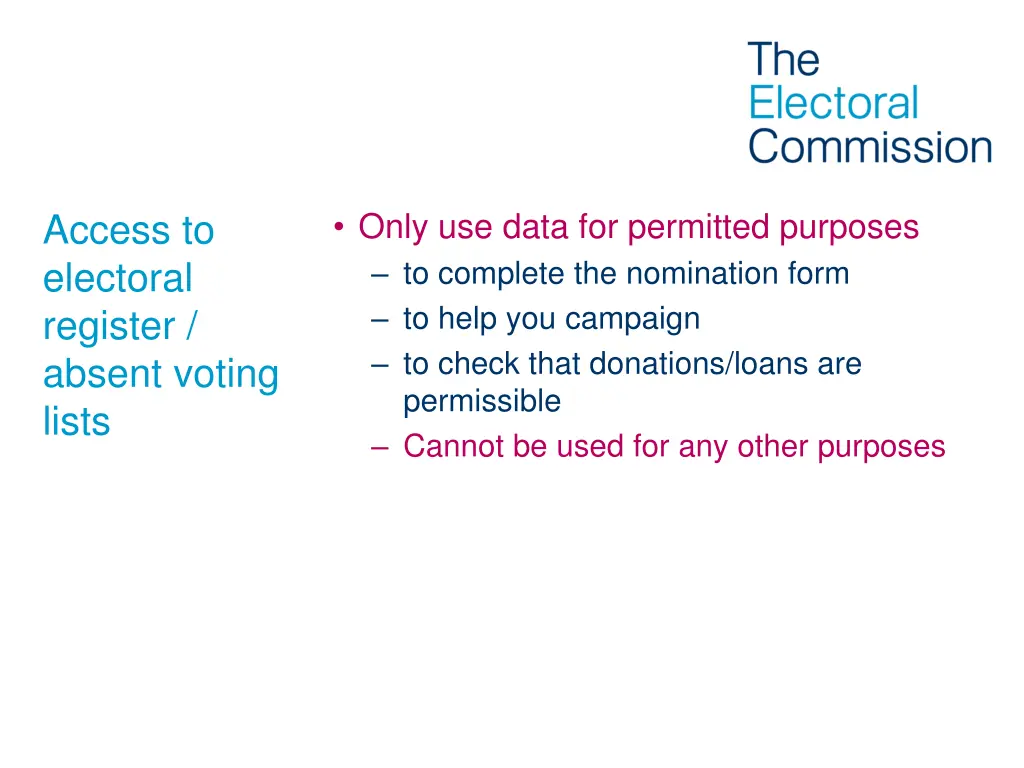 The Electoral Commission

Access to electoral register / absent voting lists

• Only use data for permitted purposes
– to complete the nomination form
– to help you campaign
– to check that donations/loans are permissible
– Cannot be used for any other purposes